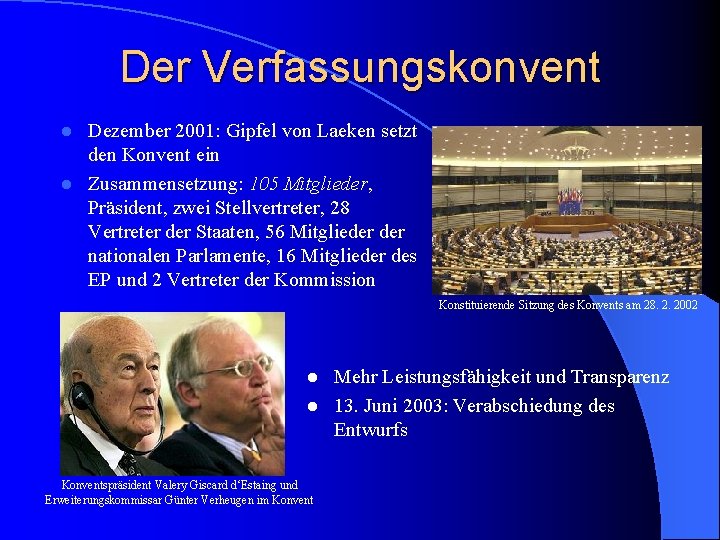 Der Verfassungskonvent

- Dezember 2001: Gipfel von Laeken setzt den Konvent ein
- Zusammensetzung: 105 Mitglieder, Präsident, zwei Stellvertreter, 28 Vertreter der Staaten, 56 Mitglieder der nationalen Parlamente, 16 Mitglieder des EP und 2 Vertreter der Kommission

Konstituierende Sitzung des Konvents am 28. 2. 2002

- Mehr Leistungsfähigkeit und Transparenz
- 13. Juni 2003: Verabschiedung des Entwurfs

Konventspräsident Valery Giscard d'Estaing und Erweiterungskommissar Günter Verheugen im Konvent